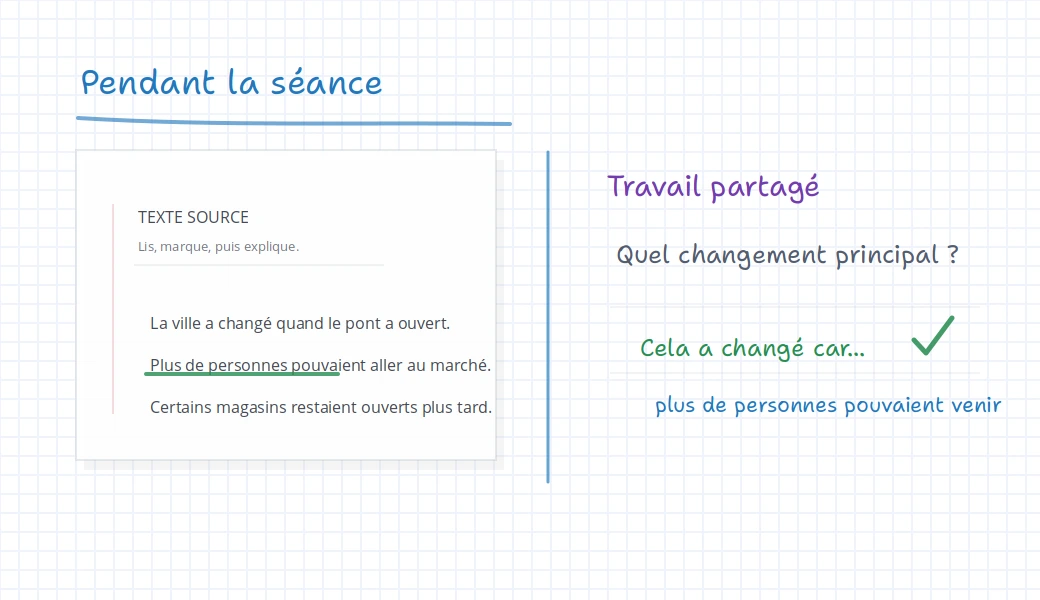 Pendant la séance

TEXTE SOURCE

Lis, marque, puis explique.

La ville a changé quand le pont a ouvert.

Plus de personnes pouvaient aller au marché.

Certains magasins restaient ouverts plus tard.

Travail partagé

Quel changement principal ?

Cela a changé car...

plus de personnes pouvaient venir